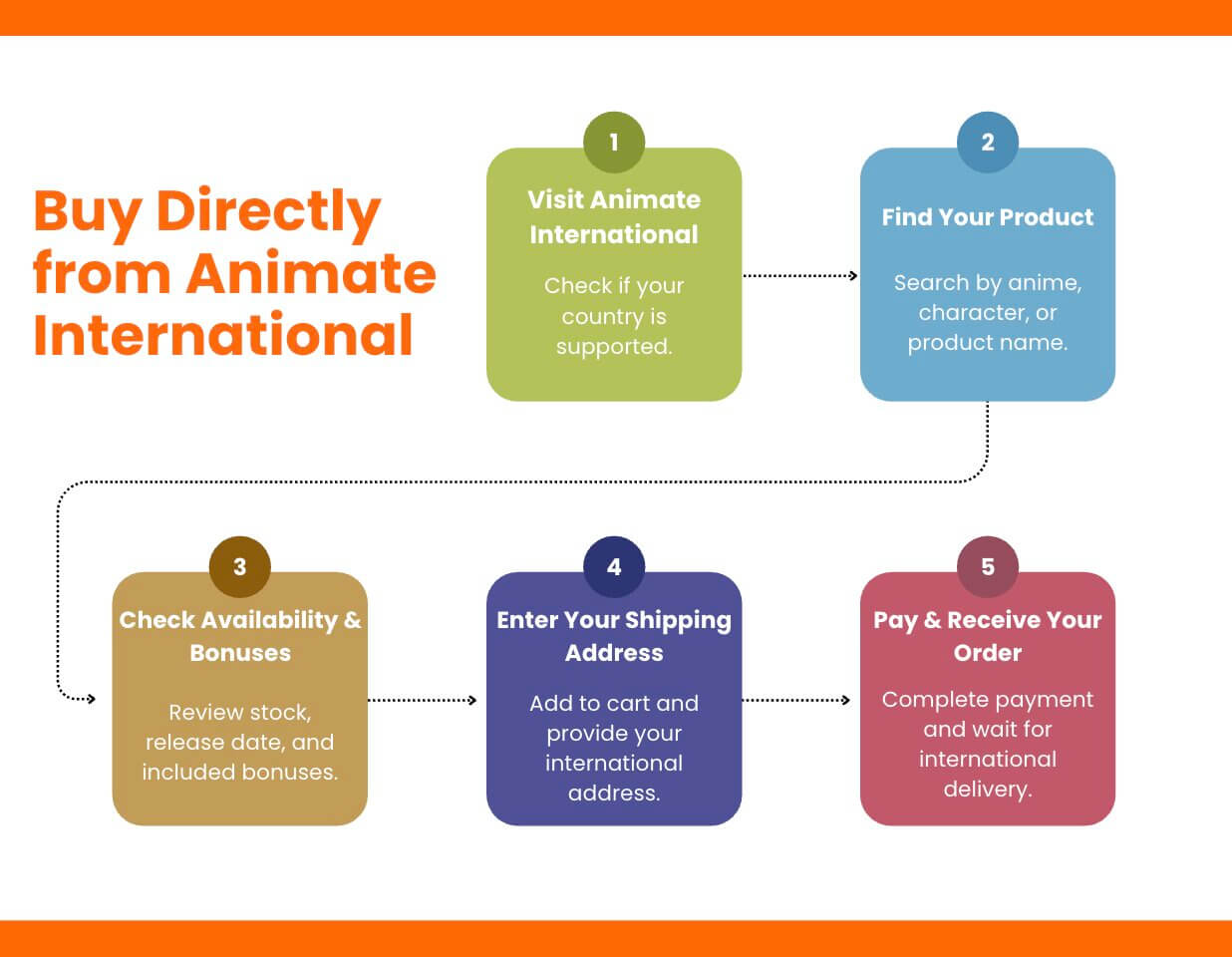 Buy Directly from Animate International

1

Visit Animate International

Check if your country is supported.

2

Find Your Product

Search by anime, character, or product name.

3

Check Availability & Bonuses

Review stock, release date, and included bonuses.

4

Enter Your Shipping Address

Add to cart and provide your international address.

5

Pay & Receive Your Order

Complete payment and wait for international delivery.